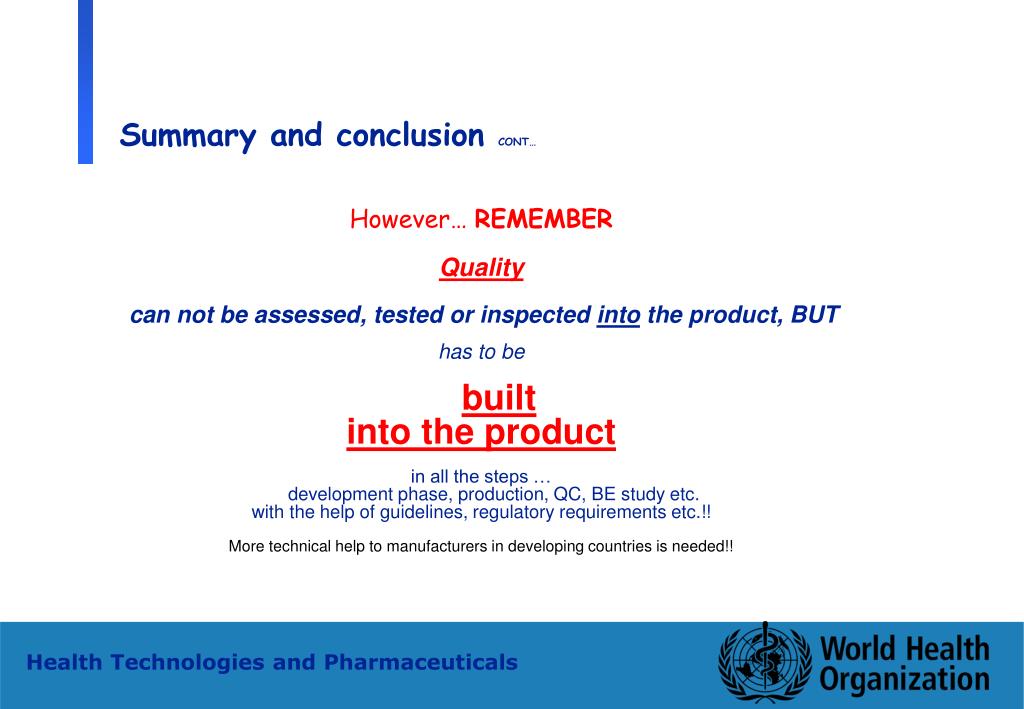 Summary and conclusion CONT…

However… REMEMBER

Quality

can not be assessed, tested or inspected into the product, BUT

has to be

built
into the product

in all the steps …
development phase, production, QC, BE study etc.
with the help of guidelines, regulatory requirements etc.!!

More technical help to manufacturers in developing countries is needed!!

Health Technologies and Pharmaceuticals

World Health Organization